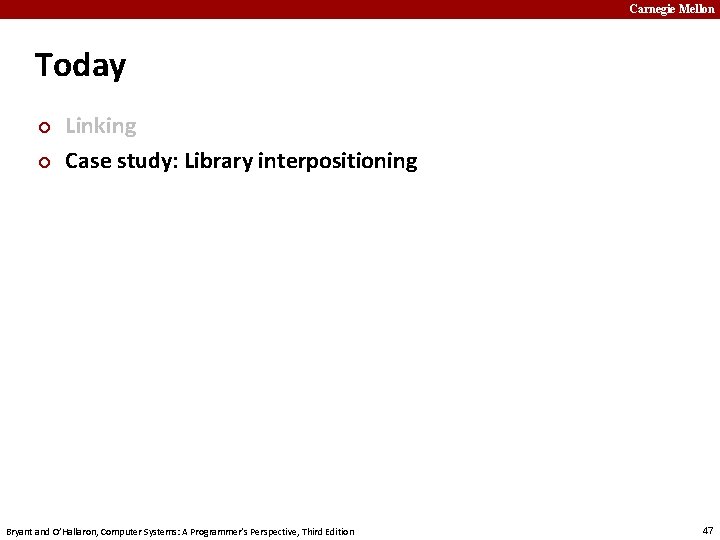 Carnegie Mellon

Today

Linking

Case study: Library interpositioning

Bryant and O'Hallaron, Computer Systems: A Programmer's Perspective, Third Edition

47